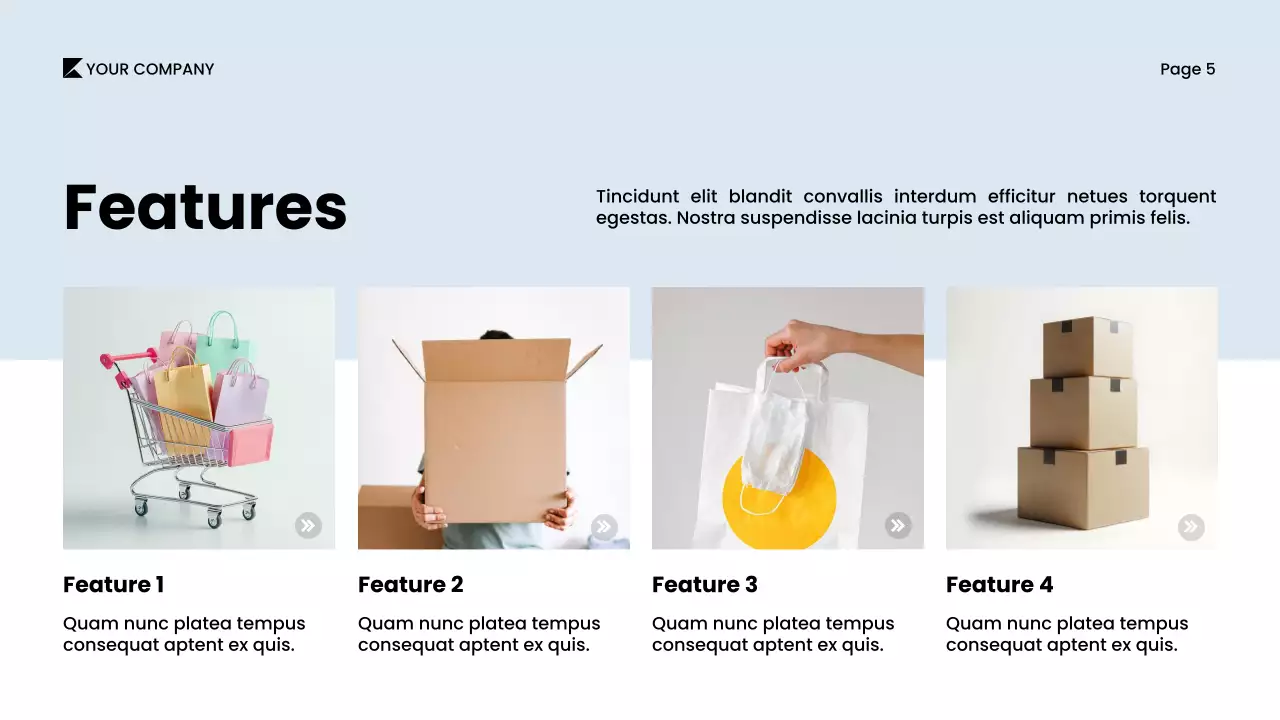 YOUR COMPANY

Page 5

Features

Tincidunt elit blandit convallis interdum efficitur netues torquent egestas. Nostra suspendisse lacinia turpis est aliquam primis felis.

Feature 1

Quam nunc platea tempus consequat aptent ex quis.

Feature 2

Quam nunc platea tempus consequat aptent ex quis.

Feature 3

Quam nunc platea tempus consequat aptent ex quis.

Feature 4

Quam nunc platea tempus consequat aptent ex quis.